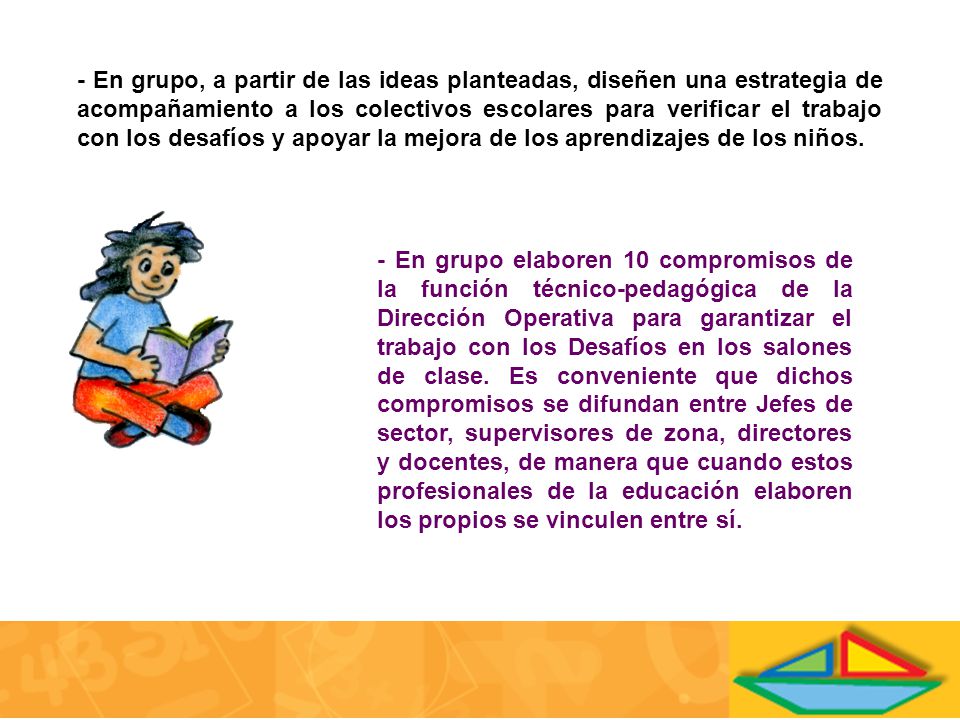 - En grupo, a partir de las ideas planteadas, diseñen una estrategia de acompañamiento a los colectivos escolares para verificar el trabajo con los desafíos y apoyar la mejora de los aprendizajes de los niños.

- En grupo elaboren 10 compromisos de la función técnico-pedagógica de la Dirección Operativa para garantizar el trabajo con los Desafíos en los salones de clase. Es conveniente que dichos compromisos se difundan entre Jefes de sector, supervisores de zona, directores y docentes, de manera que cuando estos profesionales de la educación elaboren los propios se vinculen entre sí.